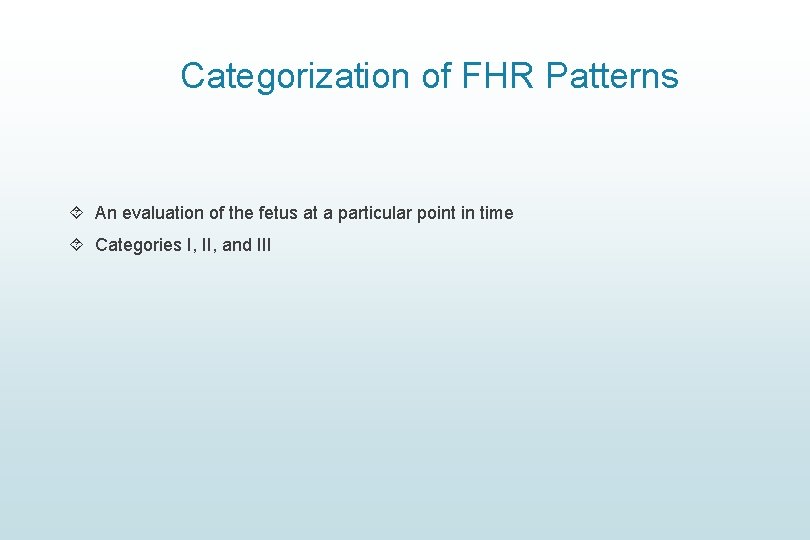 Categorization of FHR Patterns

An evaluation of the fetus at a particular point in time

Categories I, II, and III